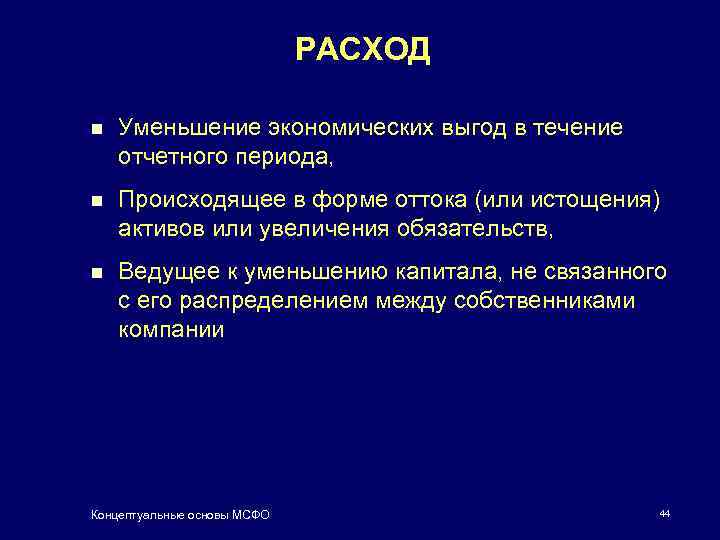 РАСХОД

- Уменьшение экономических выгод в течение отчетного периода,
- Происходящее в форме оттока (или истощения) активов или увеличения обязательств,
- Ведущее к уменьшению капитала, не связанного с его распределением между собственниками компании

Концептуальные основы МСФО

44